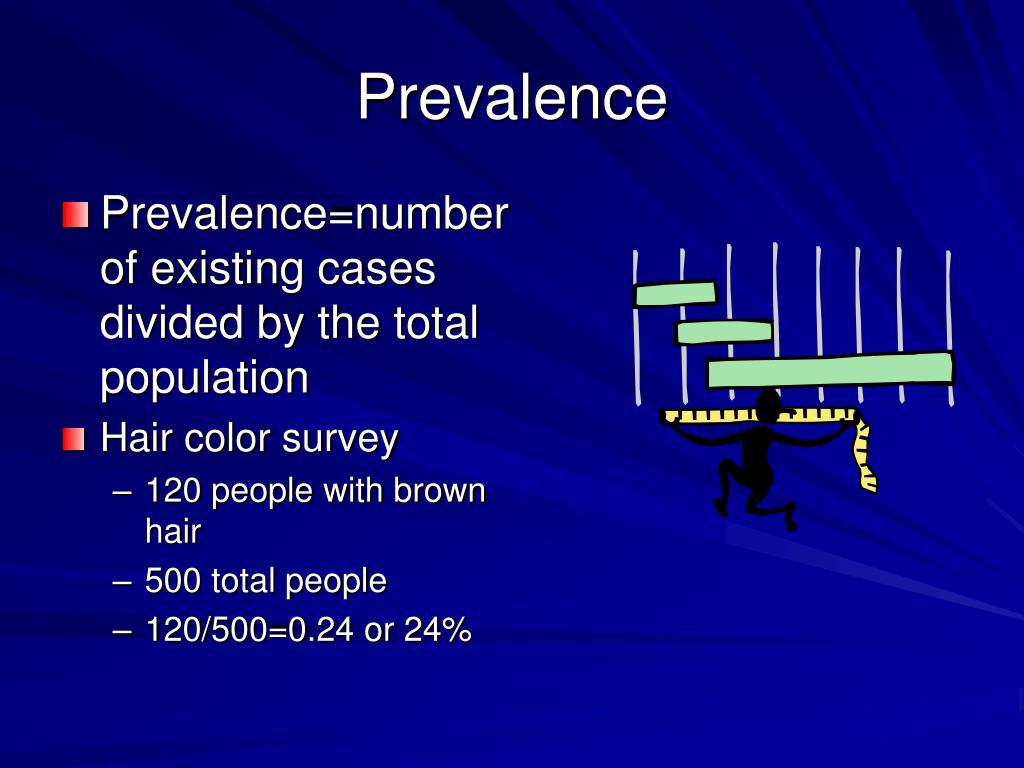 Prevalence

Prevalence=number of existing cases divided by the total population

Hair color survey

– 120 people with brown hair

– 500 total people

– 120/500=0.24 or 24%